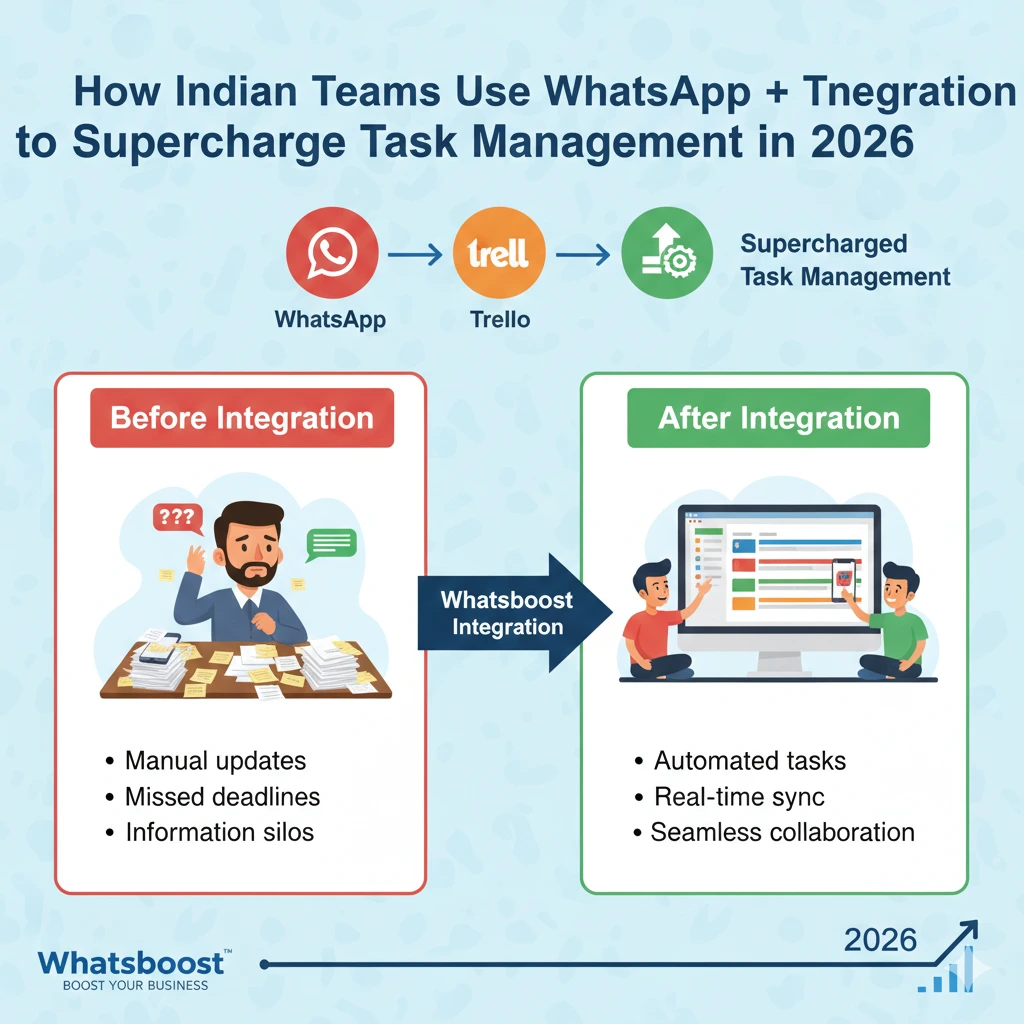 How Indian Teams Use WhatsApp + Tnegration to Supercharge Task Management in 2026

WhatsApp

trell

Trello

Supercharged Task Management

Before Integration

???

- Manual updates
- Missed deadlines
- Information silos

Whatsboost Integration

After Integration

- Automated tasks
- Real-time sync
- Seamless collaboration

Whatsboost™
BOOST YOUR BUSINESS

2026